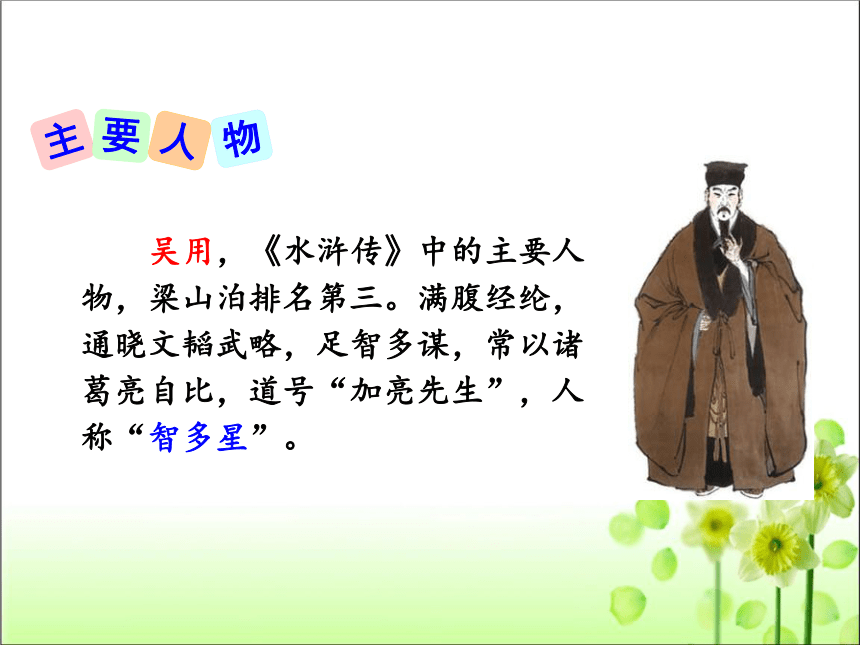 主要人物

吴用，《水浒传》中的主要人物，梁山泊排名第三。满腹经纶，通晓文韬武略，足智多谋，常以诸葛亮自比，道号“加亮先生”，人称“智多星”。